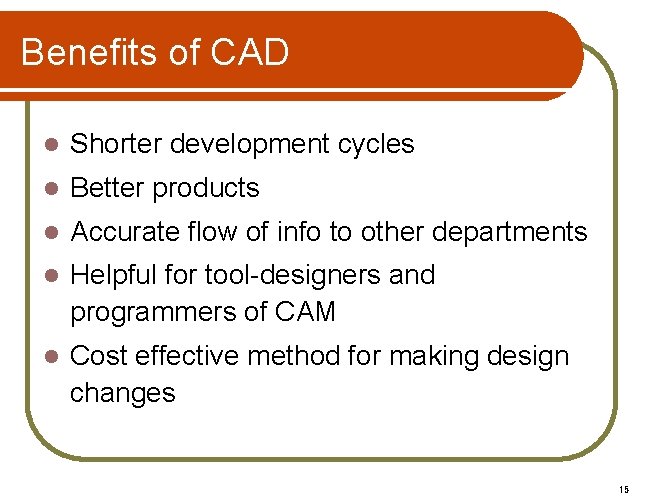 Benefits of CAD

- Shorter development cycles
- Better products
- Accurate flow of info to other departments
- Helpful for tool-designers and programmers of CAM
- Cost effective method for making design changes

15